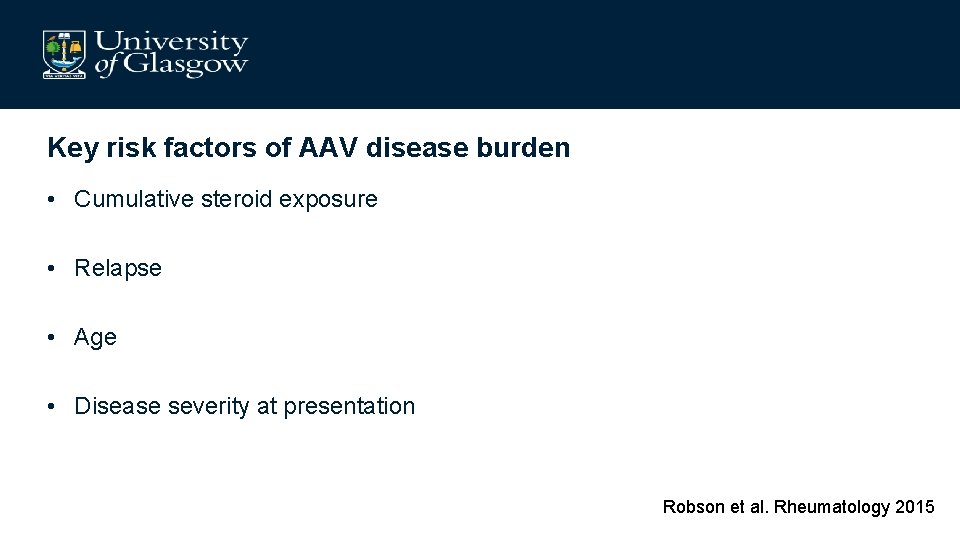 University of Glasgow

Key risk factors of AAV disease burden

• Cumulative steroid exposure

• Relapse

• Age

• Disease severity at presentation

Robson et al. Rheumatology 2015